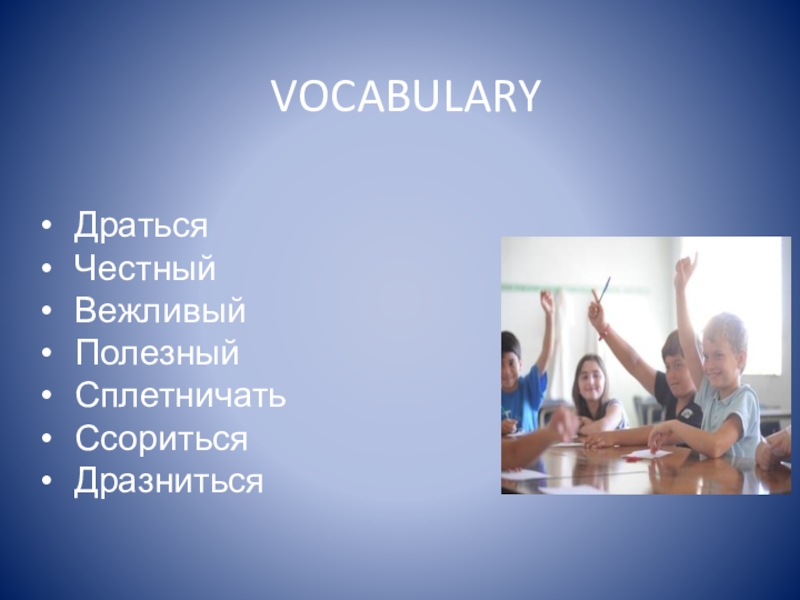 VOCABULARY

• Драться
• Честный
• Вежливый
• Полезный
• Сплетничать
• Ссориться
• Дразниться